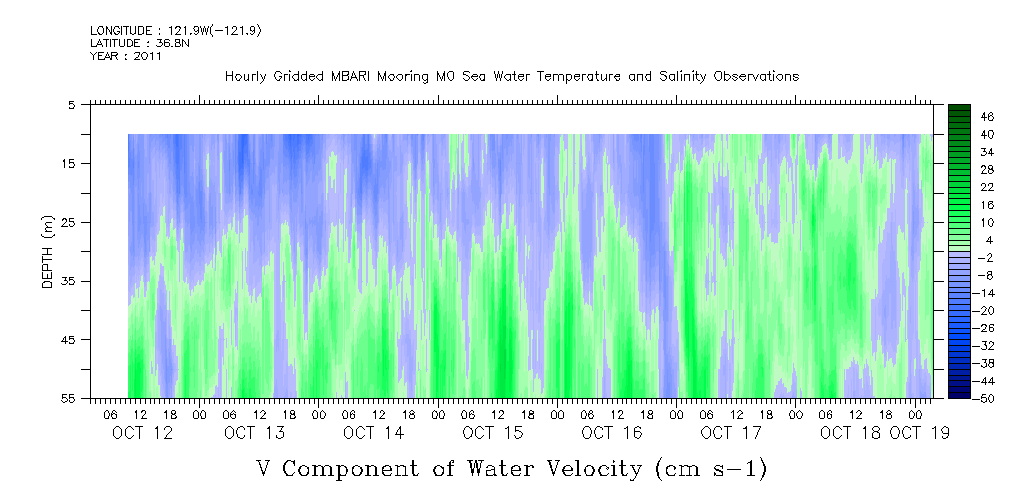 LONGITUDE : 121.9W(-121.9)
LATITUDE : 36.8N
YEAR : 2011

Hourly Gridded MBARI Mooring M0 Sea Water Temperature and Salinity Observations

DEPTH (m)

5
15
25
35
45
55

46
40
34
28
22
16
10
4
-2
-8
-14
-20
-26
-32
-38
-44
-50

06 12 18 00 06 12 18 00 06 12 18 00 06 12 18 00 06 12 18 00 06 12 18 00 06 12 18 00

OCT 12 OCT 13 OCT 14 OCT 15 OCT 16 OCT 17 OCT 18 OCT 19

V Component of Water Velocity (cm s-1)